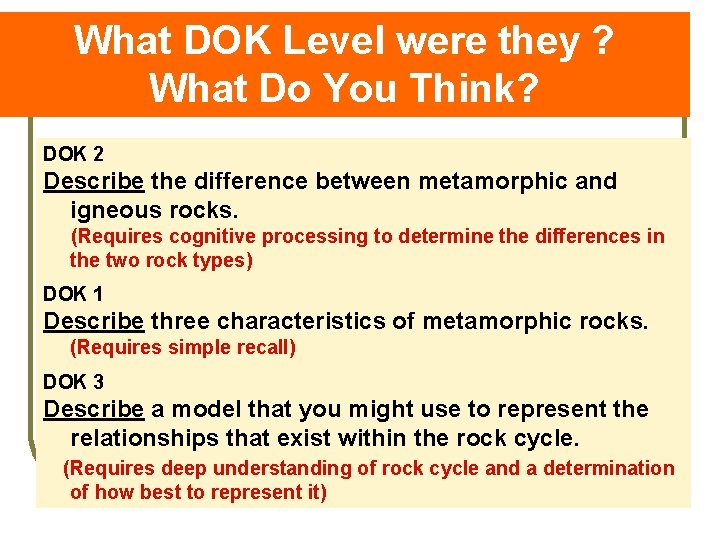 What DOK Level were they ?
What Do You Think?

DOK 2
Describe the difference between metamorphic and igneous rocks.
(Requires cognitive processing to determine the differences in the two rock types)

DOK 1
Describe three characteristics of metamorphic rocks.
(Requires simple recall)

DOK 3
Describe a model that you might use to represent the relationships that exist within the rock cycle.
(Requires deep understanding of rock cycle and a determination of how best to represent it)